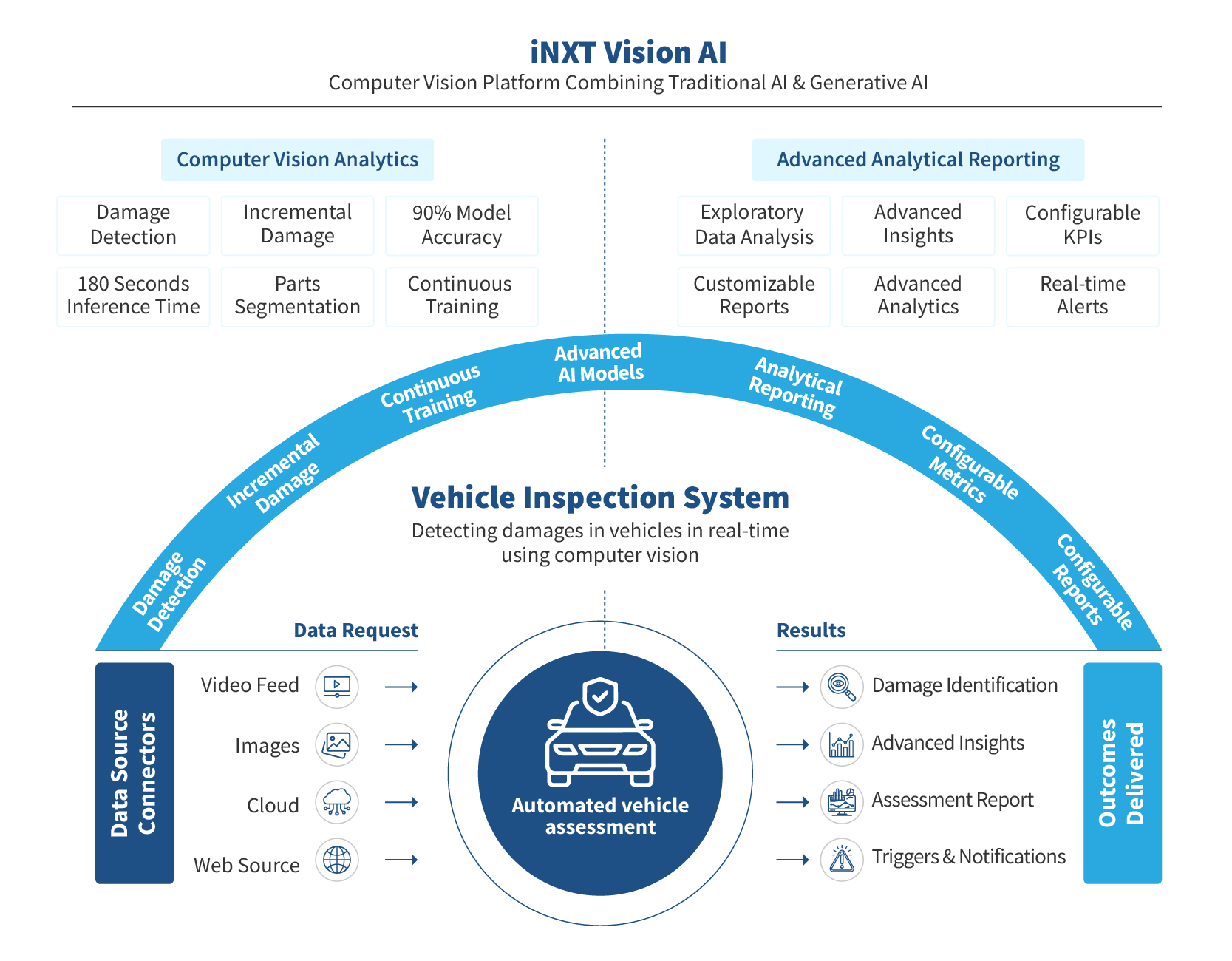 iNXT Vision AI
Computer Vision Platform Combining Traditional AI & Generative AI

Computer Vision Analytics

Damage Detection
Incremental Damage
90% Model Accuracy
180 Seconds Inference Time
Parts Segmentation
Continuous Training

Advanced Analytical Reporting

Exploratory Data Analysis
Advanced Insights
Configurable KPIs
Customizable Reports
Advanced Analytics
Real-time Alerts

Damage Detection
Incremental Damage
Continuous Training
Advanced AI Models
Analytical Reporting
Configurable Metrics
Configurable Reports

Vehicle Inspection System
Detecting damages in vehicles in real-time using computer vision

Data Request

Data Source Connectors

Video Feed
Images
Cloud
Web Source

Automated vehicle assessment

Results

Damage Identification
Advanced Insights
Assessment Report
Triggers & Notifications

Outcomes Delivered